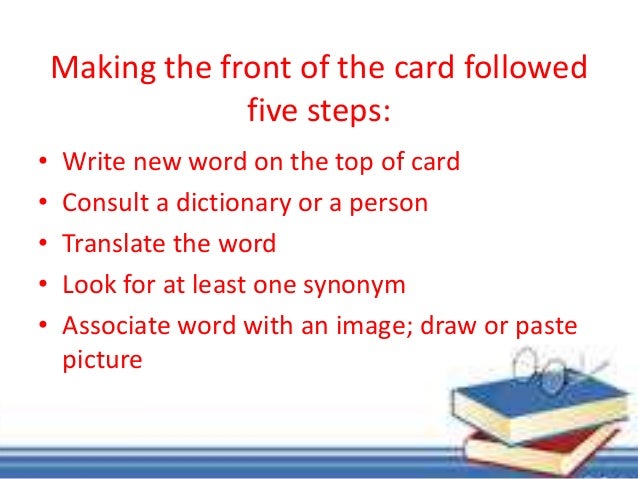 Making the front of the card followed five steps:

• Write new word on the top of card
• Consult a dictionary or a person
• Translate the word
• Look for at least one synonym
• Associate word with an image; draw or paste picture